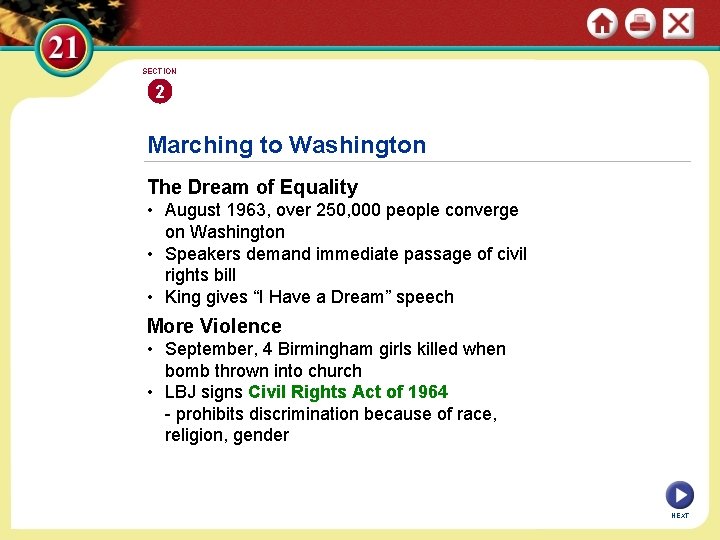 21

SECTION
2

Marching to Washington

The Dream of Equality
• August 1963, over 250,000 people converge on Washington
• Speakers demand immediate passage of civil rights bill
• King gives “I Have a Dream” speech

More Violence
• September, 4 Birmingham girls killed when bomb thrown into church
• LBJ signs Civil Rights Act of 1964
- prohibits discrimination because of race, religion, gender

NEXT